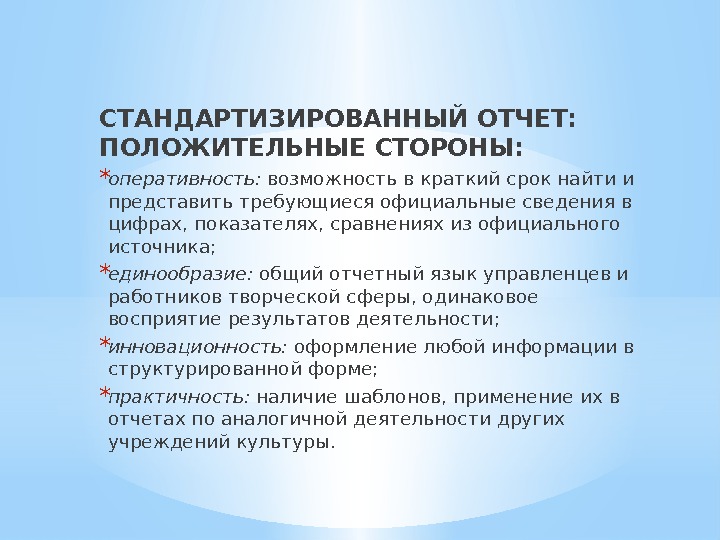 СТАНДАРТИЗИРОВАННЫЙ ОТЧЕТ: ПОЛОЖИТЕЛЬНЫЕ СТОРОНЫ:

*оперативность: возможность в краткий срок найти и представить требующиеся официальные сведения в цифрах, показателях, сравнениях из официального источника;

*единообразие: общий отчетный язык управленцев и работников творческой сферы, одинаковое восприятие результатов деятельности;

*инновационность: оформление любой информации в структурированной форме;

*практичность: наличие шаблонов, применение их в отчетах по аналогичной деятельности других учреждений культуры.